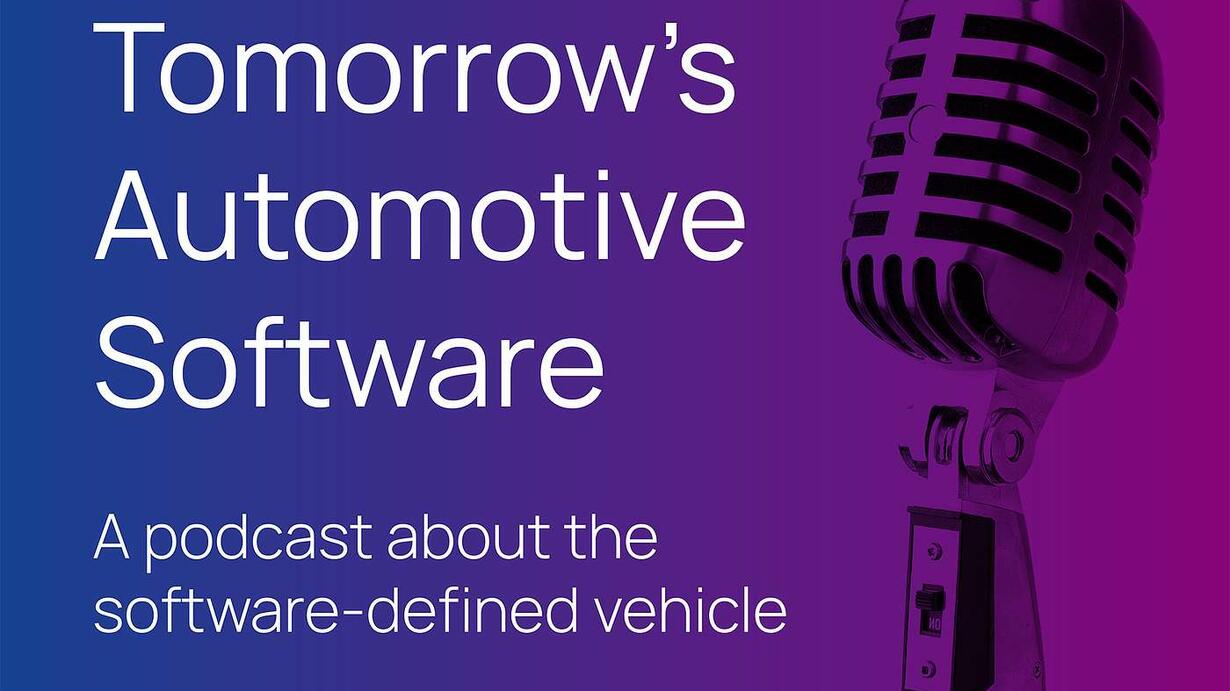 Tomorrow's Automotive Software

A podcast about the software-defined vehicle

ON